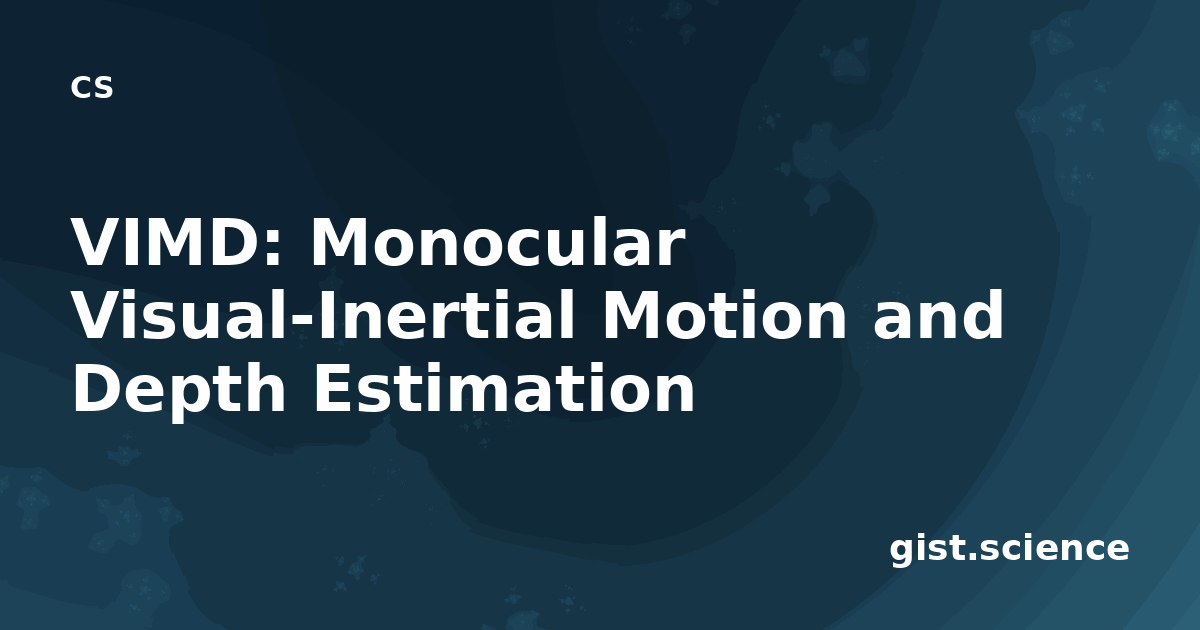 cs

VIMD: Monocular Visual-Inertial Motion and Depth Estimation

gist.science